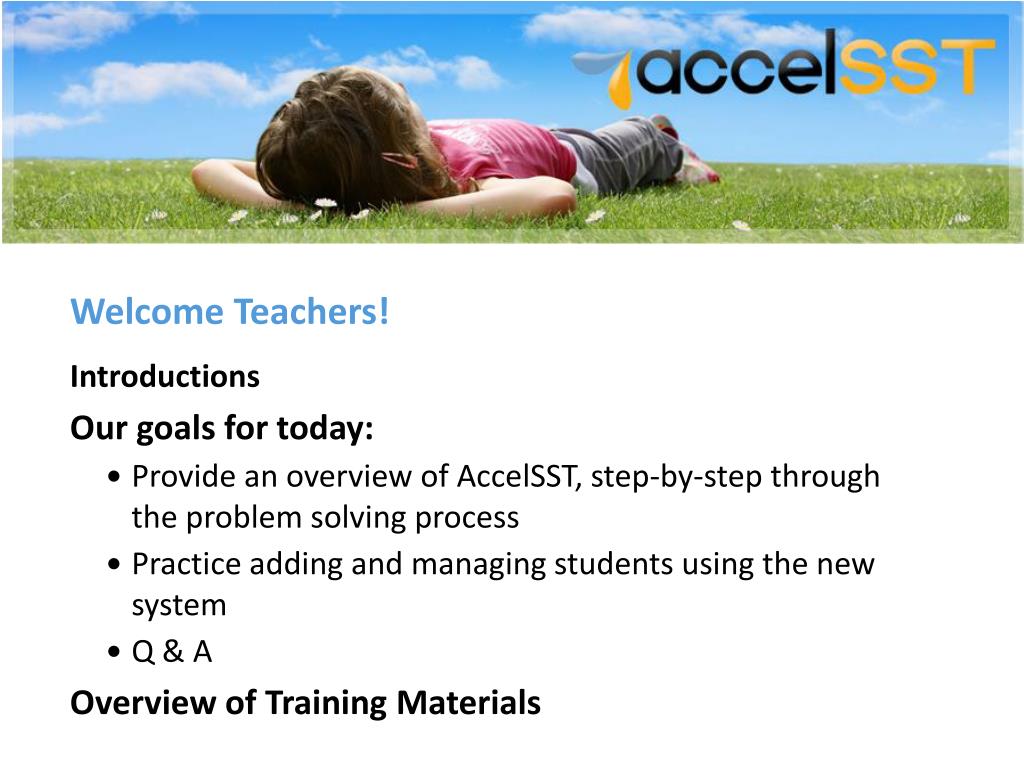 accelSST

Welcome Teachers!

Introductions

Our goals for today:

• Provide an overview of AccelSST, step-by-step through the problem solving process
• Practice adding and managing students using the new system
• Q & A

Overview of Training Materials